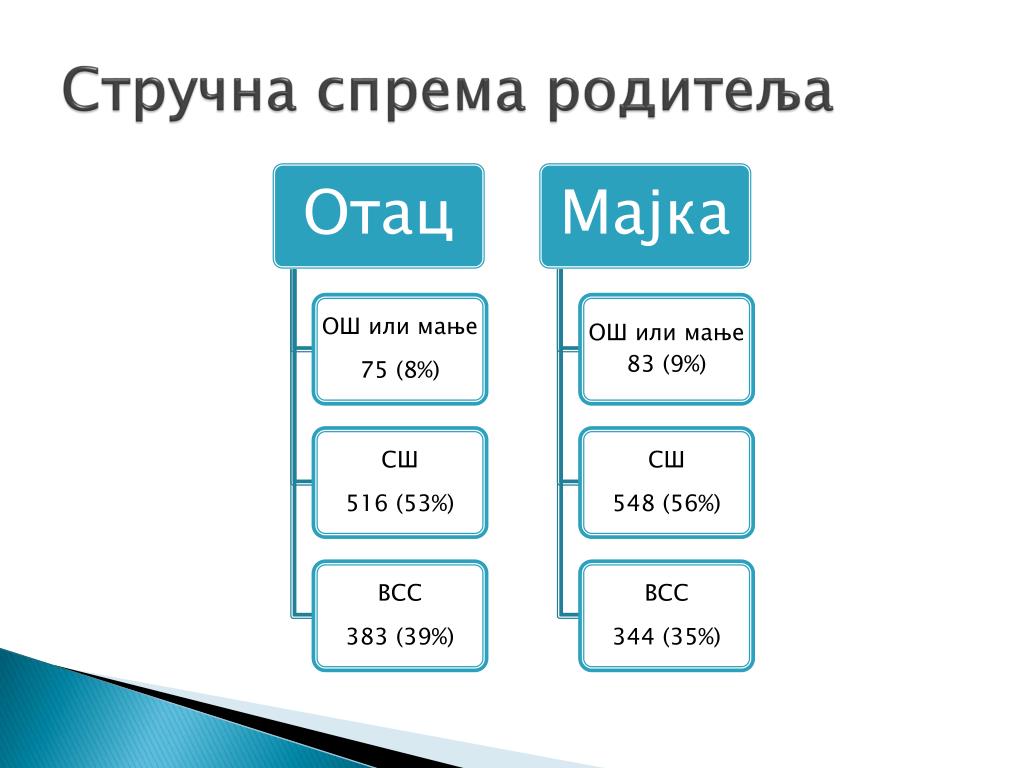 Стручна спрема родитеља

Отац

ОШ или мање

75 (8%)

СШ

516 (53%)

ВСС

383 (39%)

Мајка

ОШ или мање
83 (9%)

СШ

548 (56%)

ВСС

344 (35%)